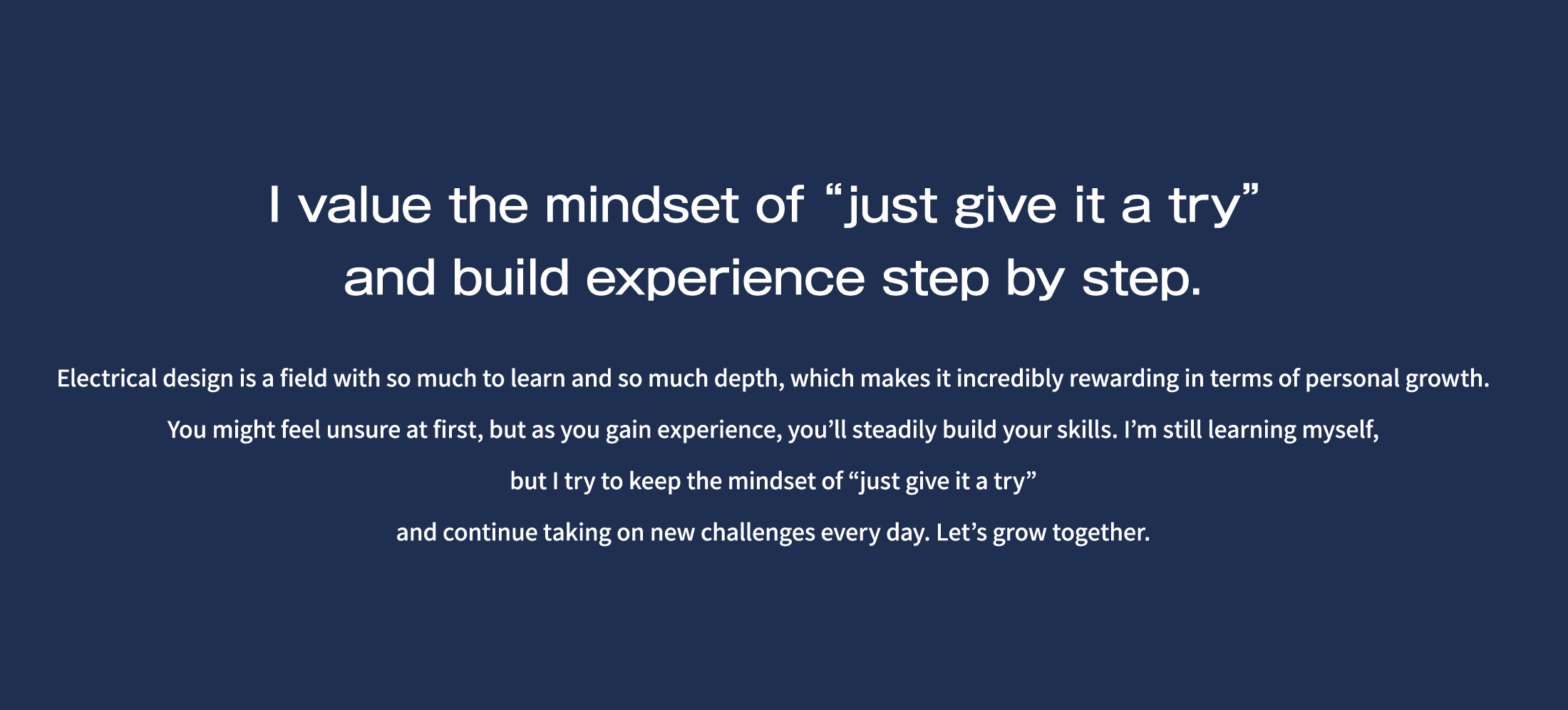 I value the mindset of “just give it a try” and build experience step by step.

Electrical design is a field with so much to learn and so much depth, which makes it incredibly rewarding in terms of personal growth.

You might feel unsure at first, but as you gain experience, you’ll steadily build your skills. I’m still learning myself,

but I try to keep the mindset of “just give it a try”

and continue taking on new challenges every day. Let’s grow together.